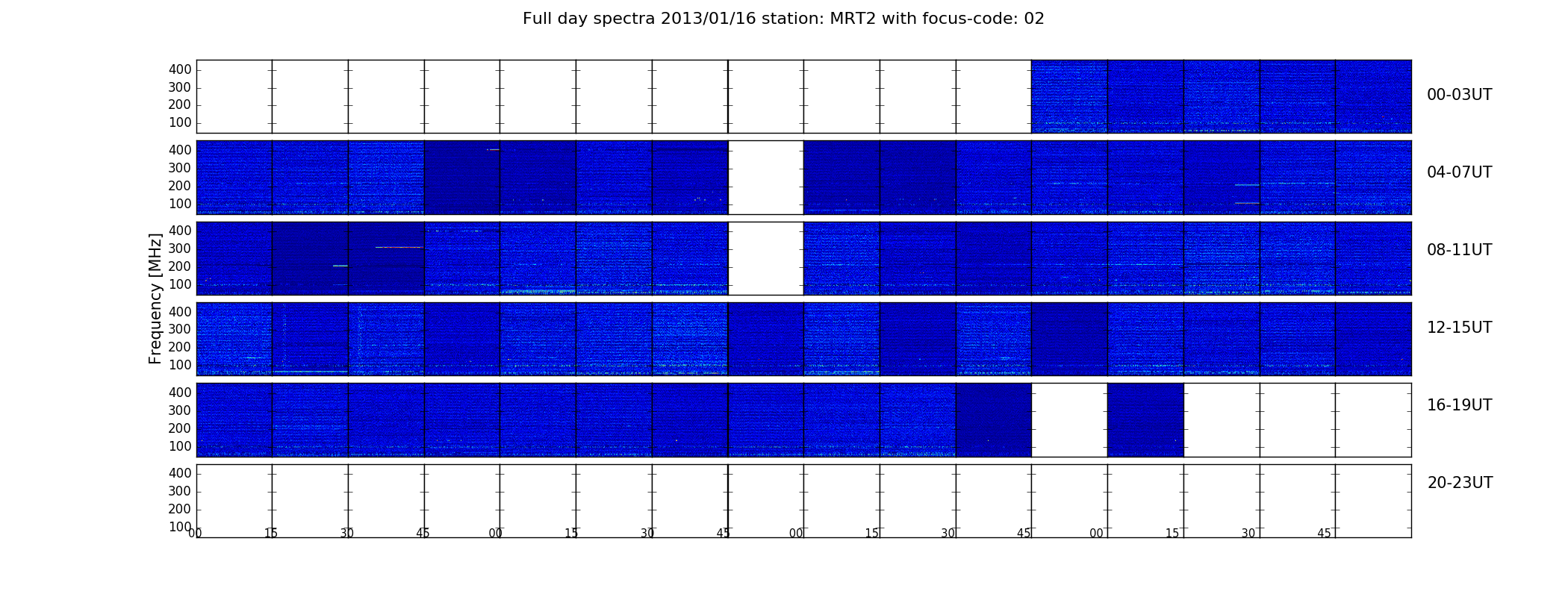 Full day spectra 2013/01/16 station: MRT2 with focus-code: 02

Frequency [MHz]

400
300
200
100

00-03UT

400
300
200
100

04-07UT

400
300
200
100

08-11UT

400
300
200
100

12-15UT

400
300
200
100

16-19UT

400
300
200
100

20-23UT

00 15 30 45 00 15 30 45 00 15 30 45 00 15 30 45